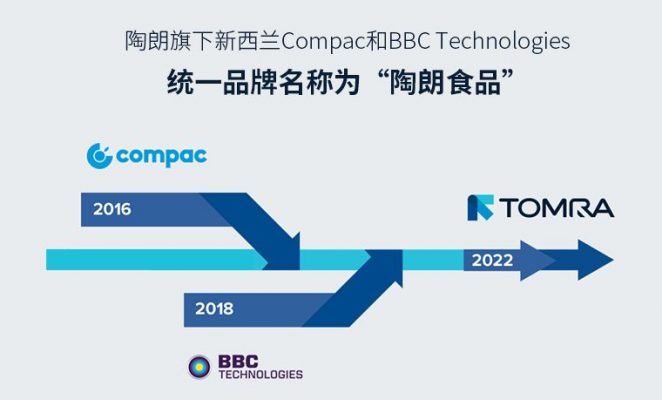 陶朗旗下新西兰Compac和BBC Technologies

统一品牌名称为“陶朗食品”

compac

2016

TOMRA

2022

2018

BBC TECHNOLOGIES